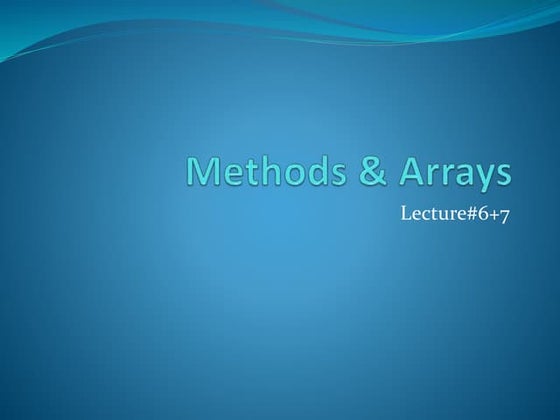 Methods & Arrays

Lecture#6+7